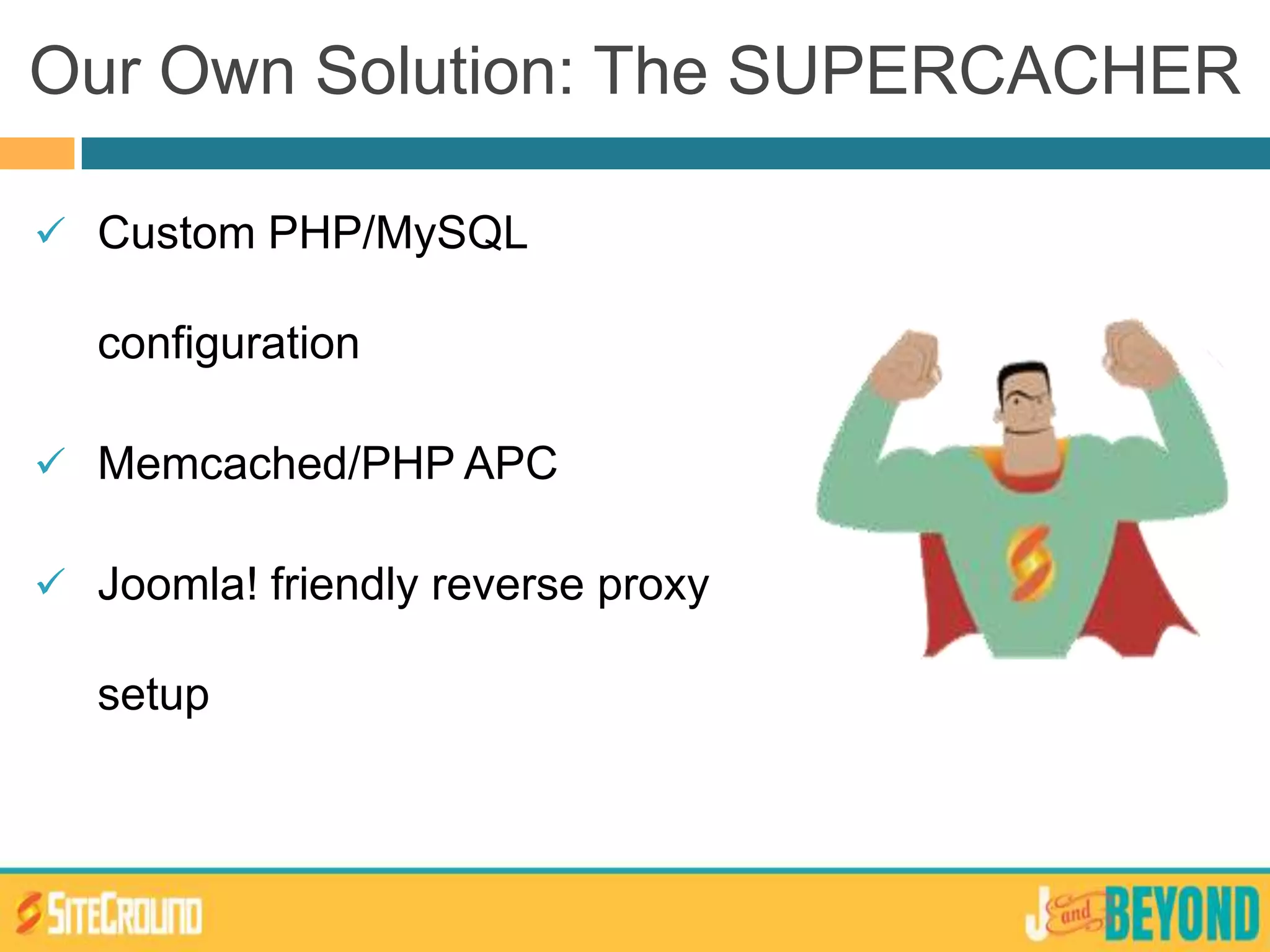 Our Own Solution: The SUPERCACHER

✓ Custom PHP/MySQL configuration

✓ Memcached/PHP APC

✓ Joomla! friendly reverse proxy setup

SITEGROUND

J and BEYOND